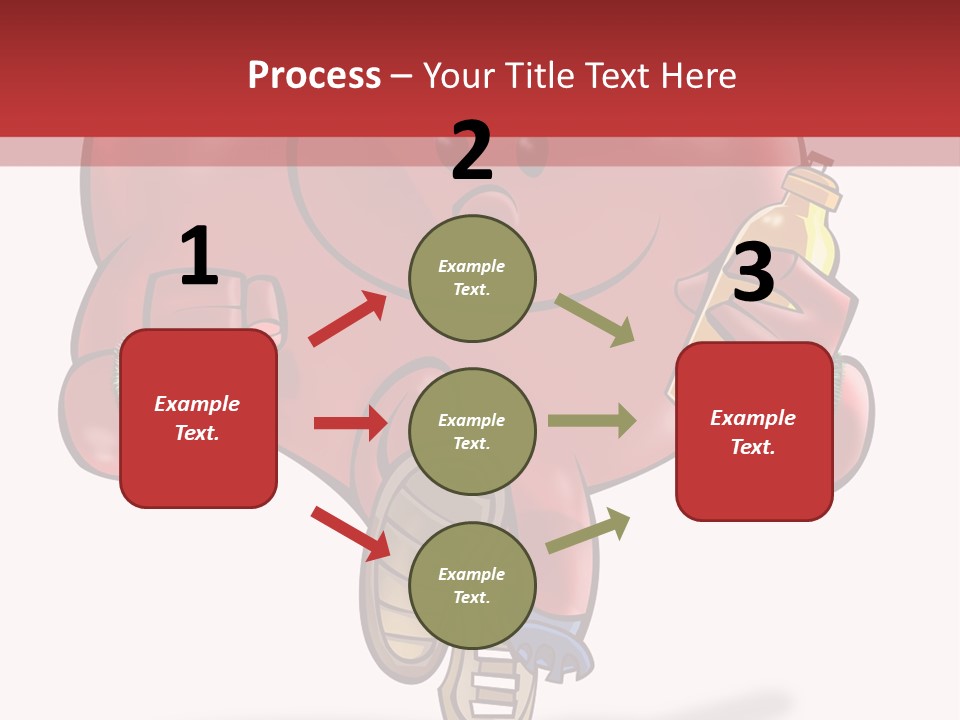 Process – Your Title Text Here

1

Example Text.

2

Example Text.

Example Text.

Example Text.

3

Example Text.